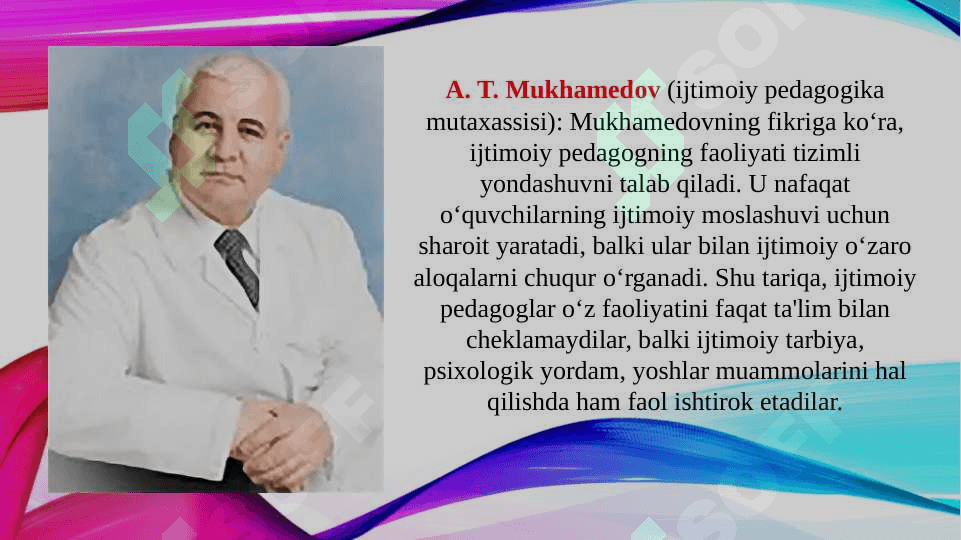 A. T. Mukhamedov (ijtimoiy pedagogika mutaxassisi): Mukhamedovning fikriga ko‘ra, ijtimoiy pedagogning faoliyati tizimli yondashuvni talab qiladi. U nafaqat o‘quvchilarning ijtimoiy moslashuvi uchun sharoit yaratadi, balki ular bilan ijtimoiy o‘zaro aloqalarni chuqur o‘rganadi. Shu tariqa, ijtimoiy pedagoglar o‘z faoliyatini faqat ta'lim bilan cheklamaydilar, balki ijtimoiy tarbiya, psixologik yordam, yoshlar muammolarini hal qilishda ham faol ishtirok etadilar.